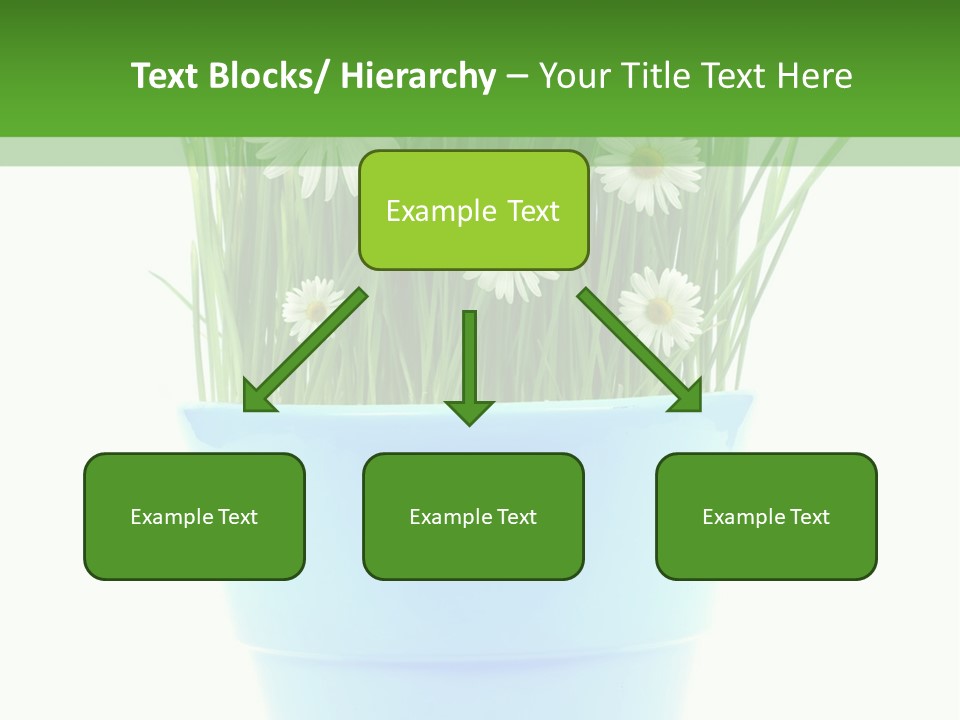 Text Blocks/ Hierarchy – Your Title Text Here

Example Text

Example Text

Example Text

Example Text